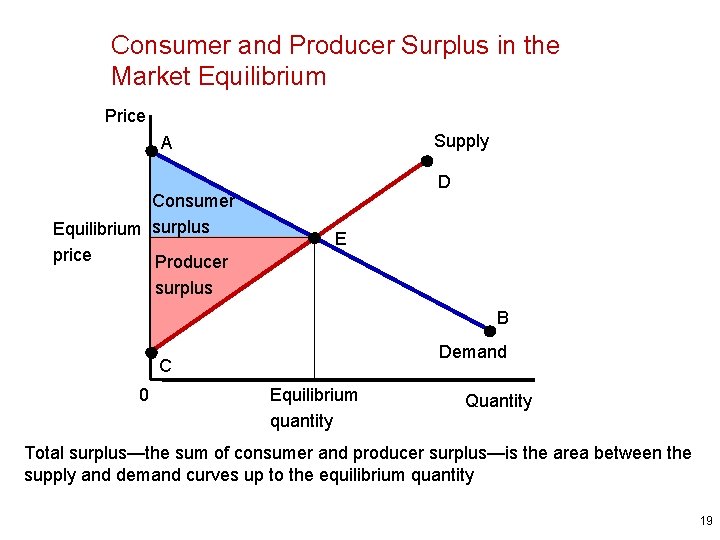 Consumer and Producer Surplus in the Market Equilibrium

Price

A

Supply

D

Consumer surplus

Equilibrium price

E

Producer surplus

B

Demand

C

0

Equilibrium quantity

Quantity

Total surplus—the sum of consumer and producer surplus—is the area between the supply and demand curves up to the equilibrium quantity

19